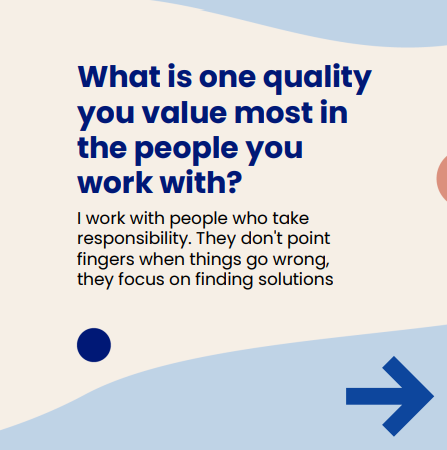 What is one quality you value most in the people you work with?

I work with people who take responsibility. They don't point fingers when things go wrong, they focus on finding solutions